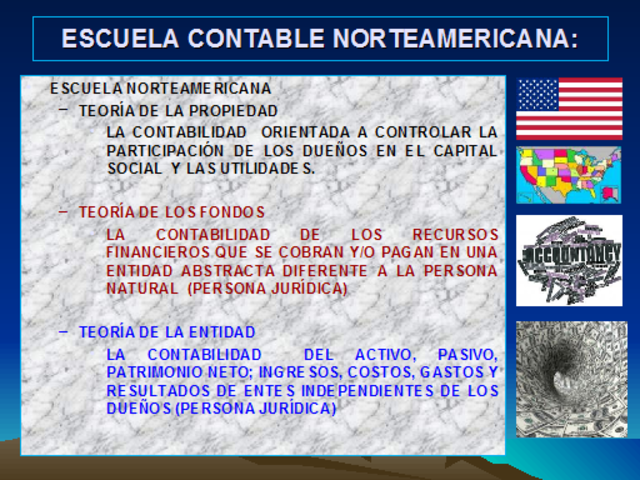 ESCUELA CONTABLE NORTEAMERICANA:

ESCUELA NORTEAMERICANA

– TEORÍA DE LA PROPIEDAD

LA CONTABILIDAD ORIENTADA A CONTROLAR LA PARTICIPACIÓN DE LOS DUEÑOS EN EL CAPITAL SOCIAL Y LAS UTILIDADES.

– TEORÍA DE LOS FONDOS

LA CONTABILIDAD DE LOS RECURSOS FINANCIEROS QUE SE COBRAN Y/O PAGAN EN UNA ENTIDAD ABSTRACTA DIFERENTE A LA PERSONA NATURAL (PERSONA JURÍDICA)

– TEORÍA DE LA ENTIDAD

LA CONTABILIDAD DEL ACTIVO, PASIVO, PATRIMONIO NETO; INGRESOS, COSTOS, GASTOS Y RESULTADOS DE ENTES INDEPENDIENTES DE LOS DUEÑOS (PERSONA JURÍDICA)

ACCOUNTANCY